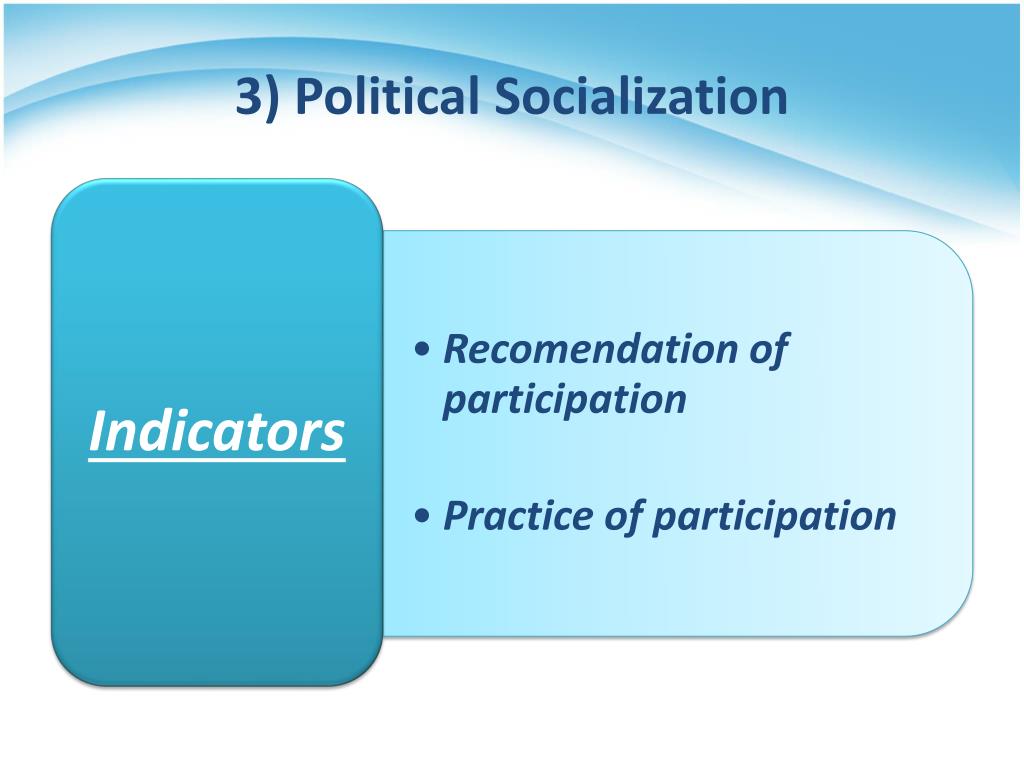 3) Political Socialization

Indicators

• Recomendation of participation

• Practice of participation